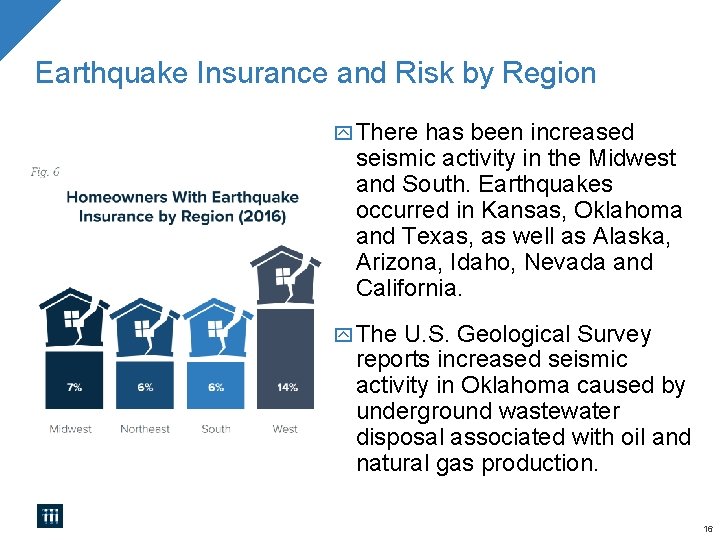 Earthquake Insurance and Risk by Region

Fig. 6

Homeowners With Earthquake Insurance by Region (2016)

7%
6%
6%
14%

Midwest
Northeast
South
West

There has been increased seismic activity in the Midwest and South. Earthquakes occurred in Kansas, Oklahoma and Texas, as well as Alaska, Arizona, Idaho, Nevada and California.

The U.S. Geological Survey reports increased seismic activity in Oklahoma caused by underground wastewater disposal associated with oil and natural gas production.

iii

16